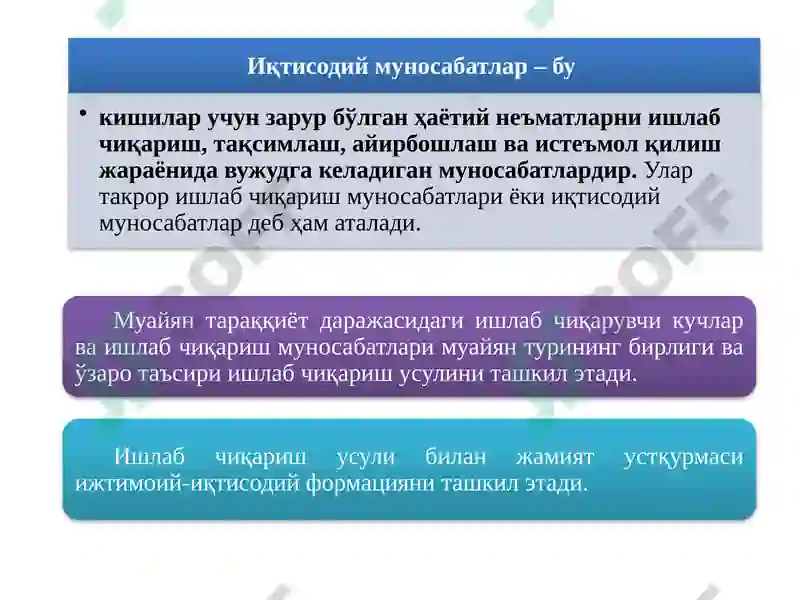 Иқтисодий муносабатлар – бу

• кишилар учун зарур бўлган ҳаётий неъматларни ишлаб чиқариш, тақсимлаш, айирбошлаш ва истеъмол қилиш жараёнида вужудга келадиган муносабатлардир. Улар такрор ишлаб чиқариш муносабатлари ёки иқтисодий муносабатлар деб ҳам аталади.

Муайян тараққиёт даражасидаги ишлаб чиқарувчи кучлар ва ишлаб чиқариш муносабатлари муайян турининг бирлиги ва ўзаро таъсири ишлаб чиқариш усулини ташкил этади.

Ишлаб чиқариш усули билан жамият устқурмаси ижтимоий-иқтисодий формацияни ташкил этади.